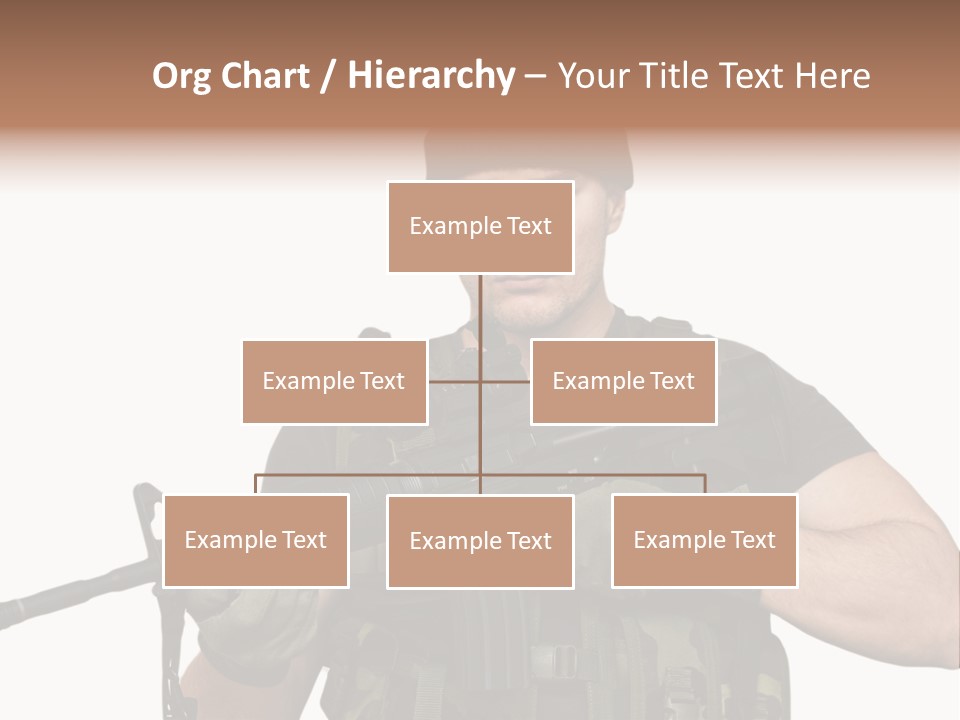 Org Chart / Hierarchy – Your Title Text Here

Example Text

Example Text

Example Text

Example Text

Example Text

Example Text